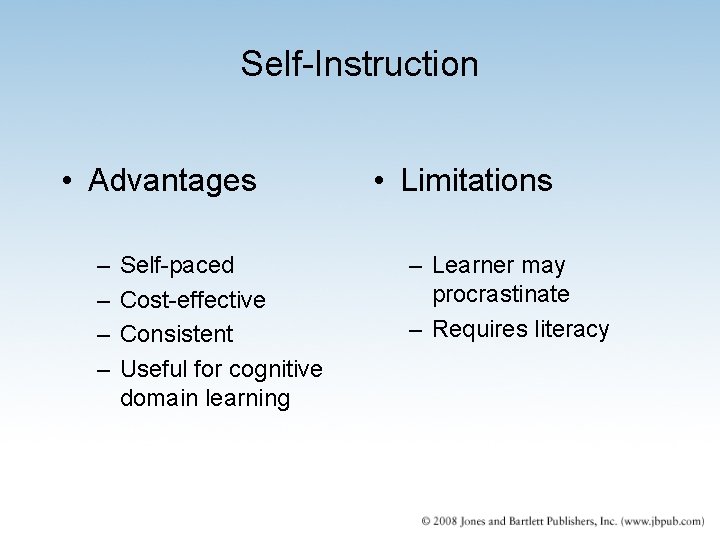 Self-Instruction

• Advantages

– Self-paced
– Cost-effective
– Consistent
– Useful for cognitive domain learning

• Limitations

– Learner may procrastinate
– Requires literacy

© 2008 Jones and Bartlett Publishers, Inc. (www.jbpub.com)